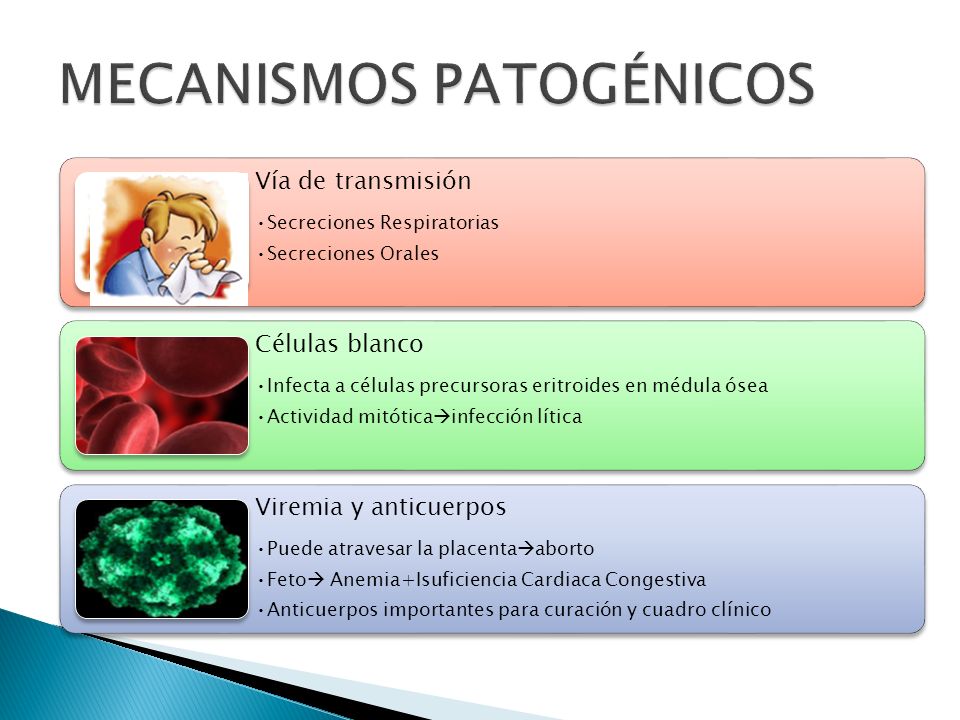 MECANISMOS PATOGÉNICOS

Vía de transmisión
•Secreciones Respiratorias
•Secreciones Orales

Células blanco
•Infecta a células precursoras eritroides en médula ósea
•Actividad mitótica→infección lítica

Viremia y anticuerpos
•Puede atravesar la placenta→aborto
•Feto→ Anemia+Isuficiencia Cardiaca Congestiva
•Anticuerpos importantes para curación y cuadro clínico